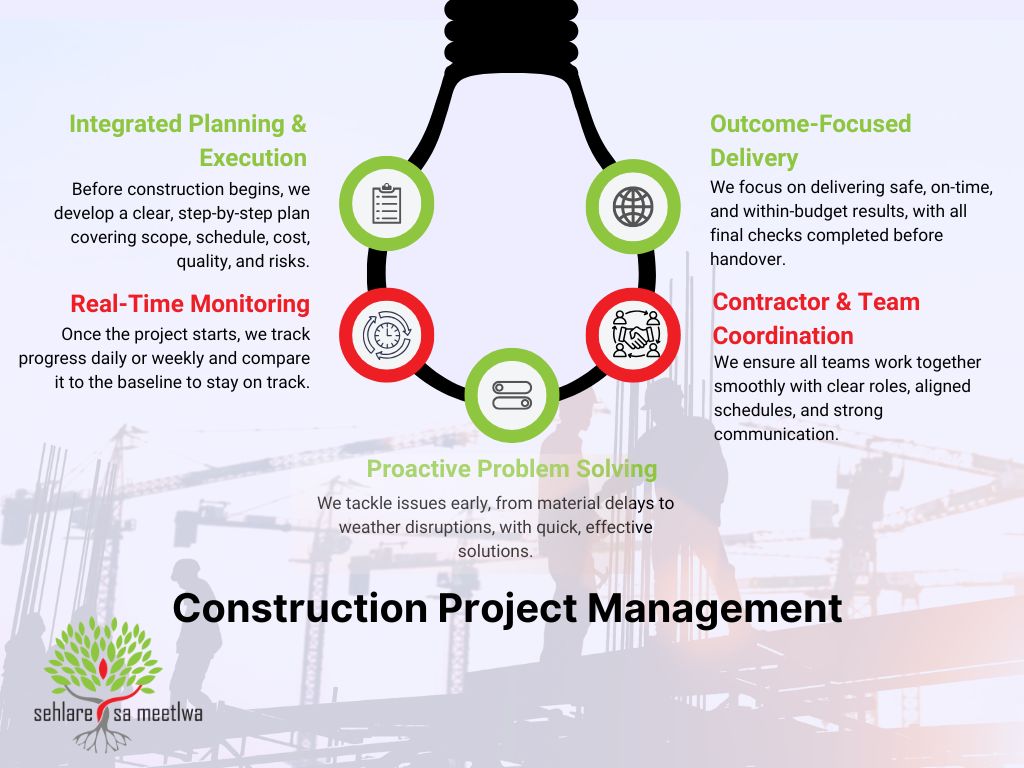 Integrated Planning & Execution

Before construction begins, we develop a clear, step-by-step plan covering scope, schedule, cost, quality, and risks.

Real-Time Monitoring

Once the project starts, we track progress daily or weekly and compare it to the baseline to stay on track.

Outcome-Focused Delivery

We focus on delivering safe, on-time, and within-budget results, with all final checks completed before handover.

Contractor & Team Coordination

We ensure all teams work together smoothly with clear roles, aligned schedules, and strong communication.

Proactive Problem Solving

We tackle issues early, from material delays to weather disruptions, with quick, effective solutions.

Construction Project Management

sehlare sa meetlwa